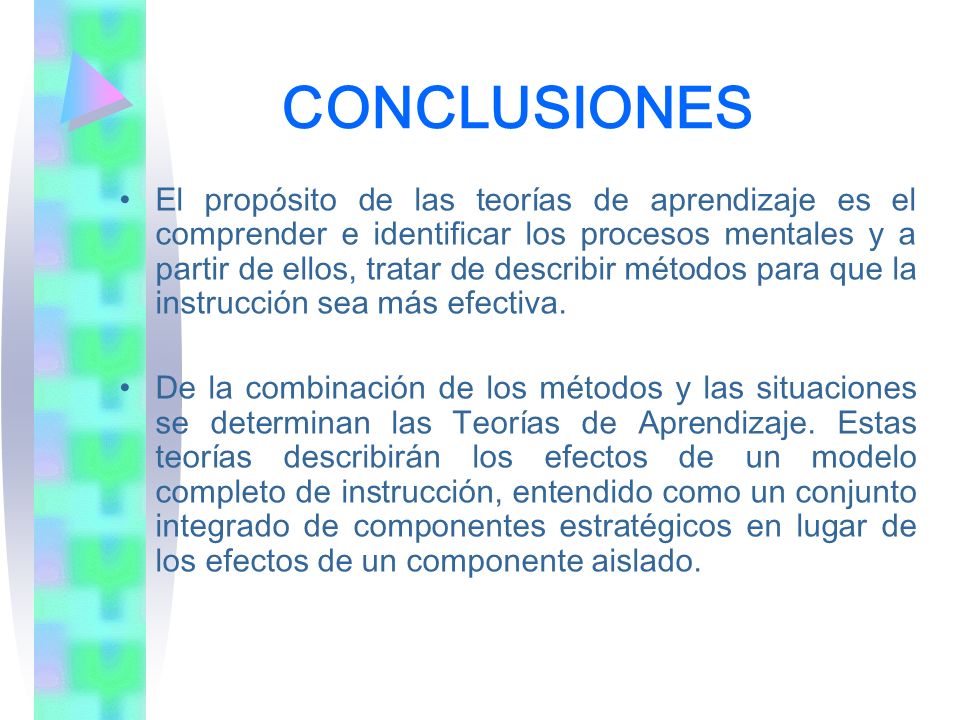 CONCLUSIONES

• El propósito de las teorías de aprendizaje es el comprender e identificar los procesos mentales y a partir de ellos, tratar de describir métodos para que la instrucción sea más efectiva.

• De la combinación de los métodos y las situaciones se determinan las Teorías de Aprendizaje. Estas teorías describirán los efectos de un modelo completo de instrucción, entendido como un conjunto integrado de componentes estratégicos en lugar de los efectos de un componente aislado.